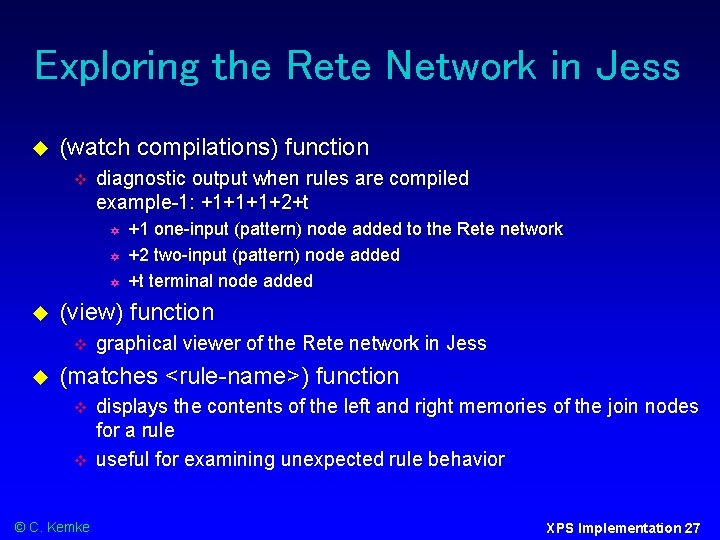 Exploring the Rete Network in Jess

(watch compilations) function

diagnostic output when rules are compiled
example-1: +1+1+1+2+t

+1 one-input (pattern) node added to the Rete network

+2 two-input (pattern) node added

+t terminal node added

(view) function

graphical viewer of the Rete network in Jess

(matches <rule-name>) function

displays the contents of the left and right memories of the join nodes for a rule

useful for examining unexpected rule behavior

© C. Kemke

XPS Implementation 27